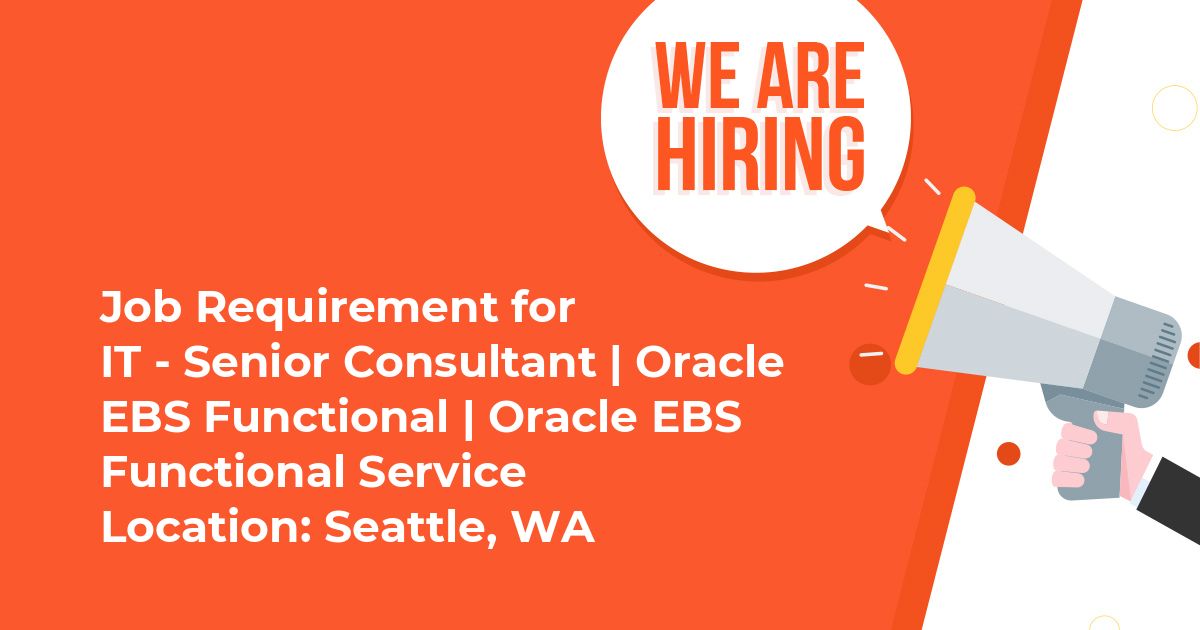 WE ARE HIRING

Job Requirement for
IT - Senior Consultant | Oracle EBS Functional | Oracle EBS Functional Service
Location: Seattle, WA